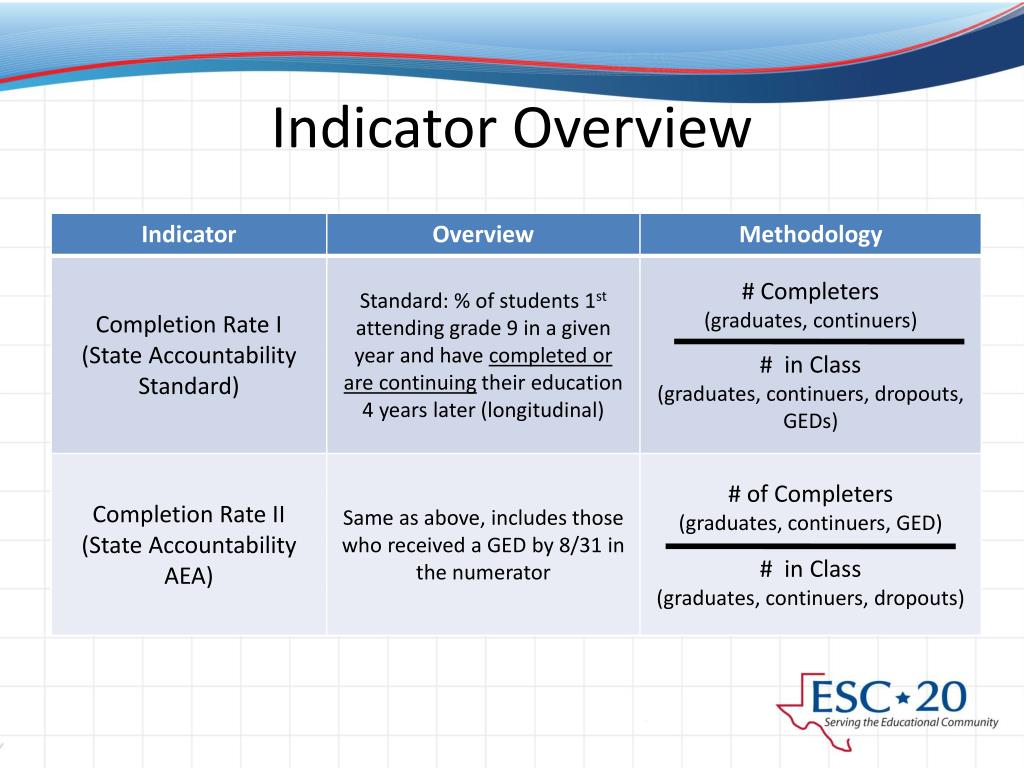 Indicator Overview

| Indicator | Overview | Methodology |
|---|---|---|
| Completion Rate I (State Accountability Standard) | Standard: % of students 1$^{st}$ attending grade 9 in a given year and have completed or are continuing their education 4 years later (longitudinal) | # Completers (graduates, continuers) / # in Class (graduates, continuers, dropouts, GEDs) |
| Completion Rate II (State Accountability AEA) | Same as above, includes those who received a GED by 8/31 in the numerator | # of Completers (graduates, continuers, GED) / # in Class (graduates, continuers, dropouts) |

ESC 20
Serving the Educational Community